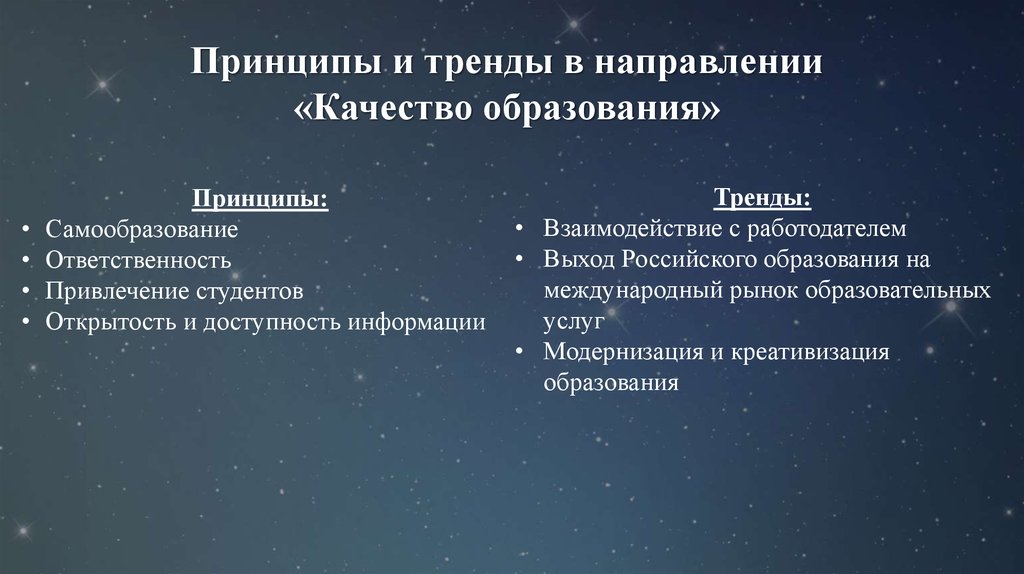 Принципы и тренды в направлении «Качество образования»

Принципы:
• Самообразование
• Ответственность
• Привлечение студентов
• Открытость и доступность информации

Тренды:
• Взаимодействие с работодателем
• Выход Российского образования на международный рынок образовательных услуг
• Модернизация и креативизация образования